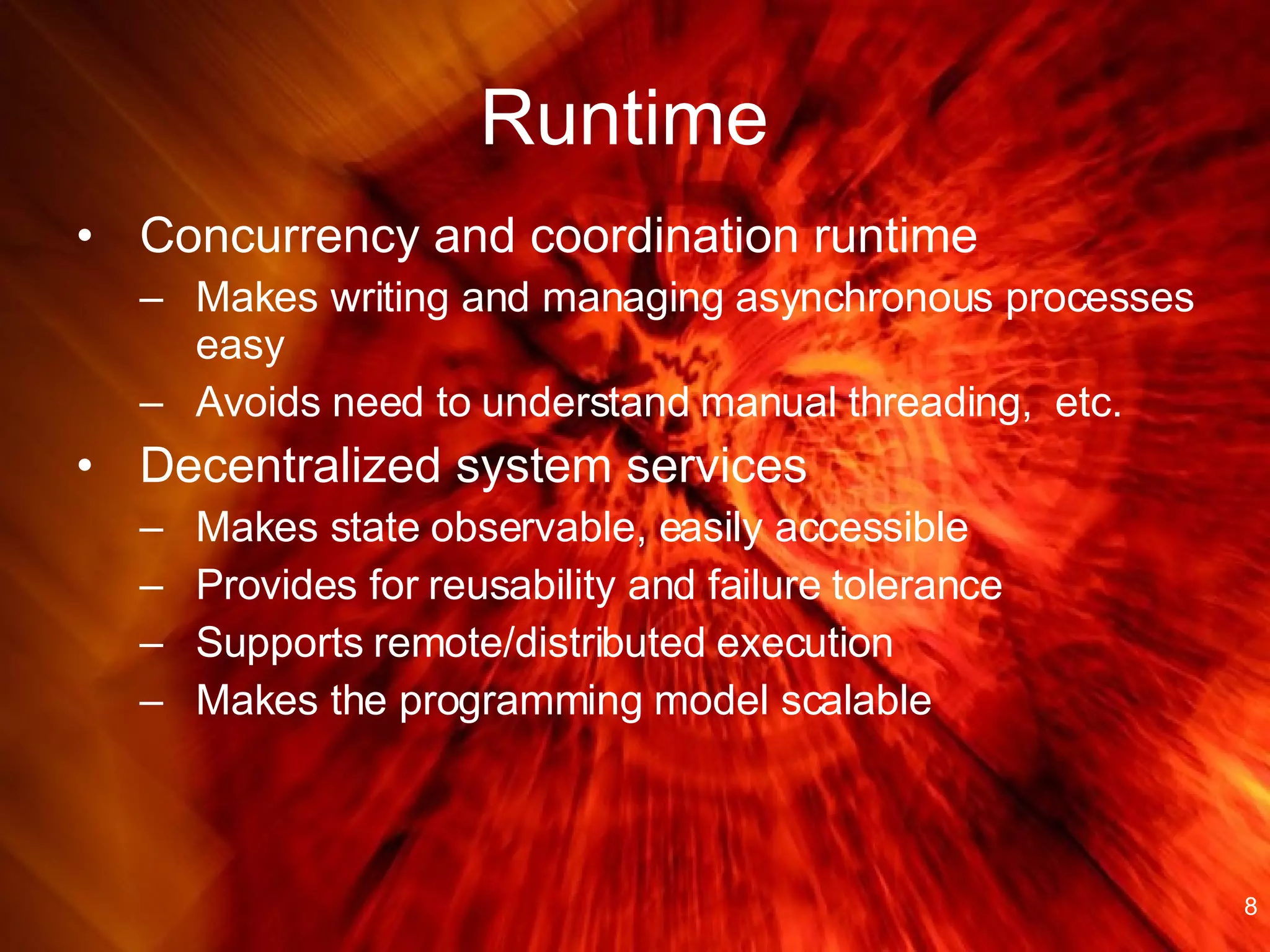 Runtime

• Concurrency and coordination runtime
– Makes writing and managing asynchronous processes easy
– Avoids need to understand manual threading, etc.

• Decentralized system services
– Makes state observable, easily accessible
– Provides for reusability and failure tolerance
– Supports remote/distributed execution
– Makes the programming model scalable

8